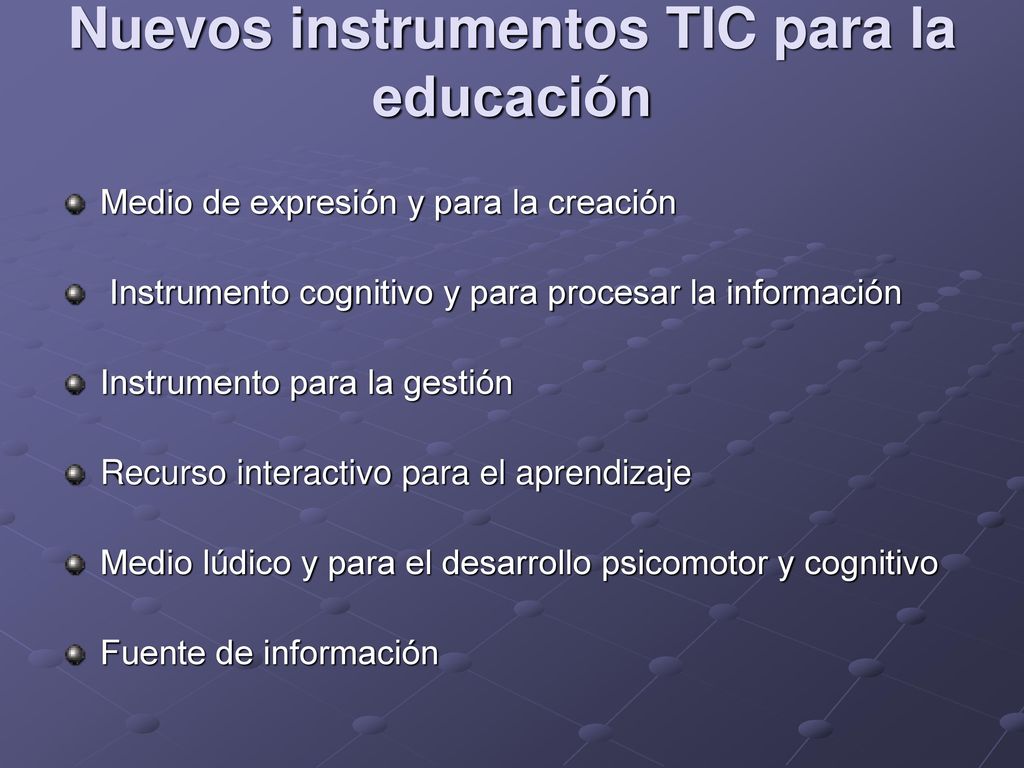 Nuevos instrumentos TIC para la educación

Medio de expresión y para la creación

Instrumento cognitivo y para procesar la información

Instrumento para la gestión

Recurso interactivo para el aprendizaje

Medio lúdico y para el desarrollo psicomotor y cognitivo

Fuente de información